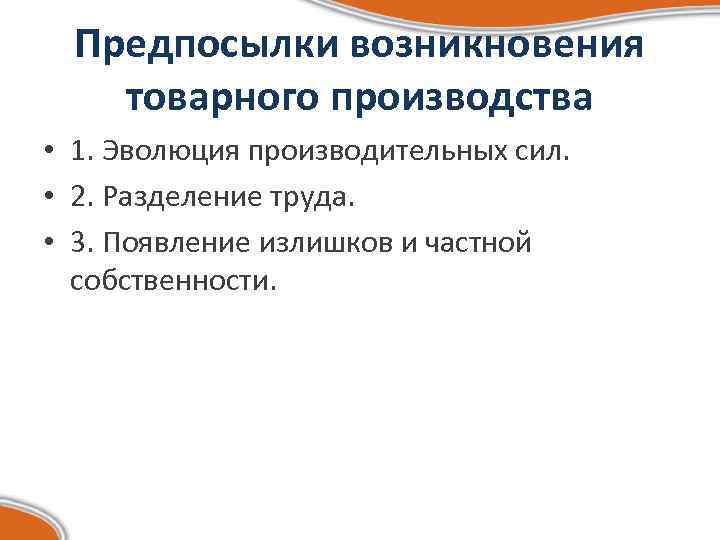 Предпосылки возникновения товарного производства

• 1. Эволюция производительных сил.
• 2. Разделение труда.
• 3. Появление излишков и частной собственности.